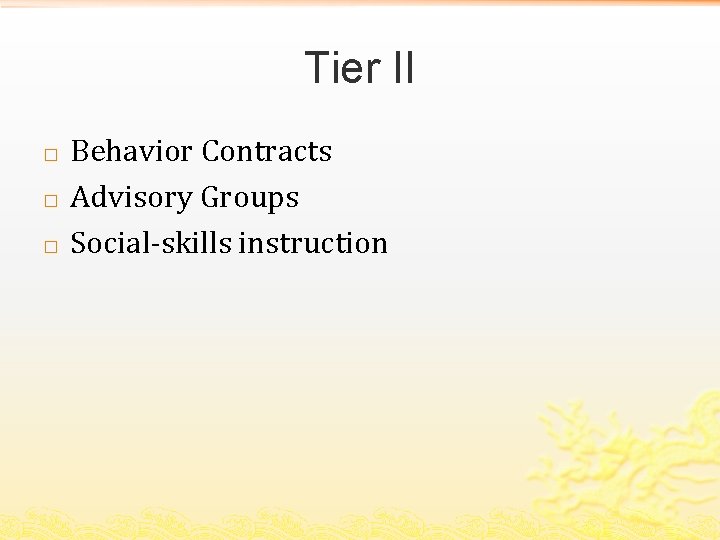 Tier II

□ Behavior Contracts
□ Advisory Groups
□ Social-skills instruction